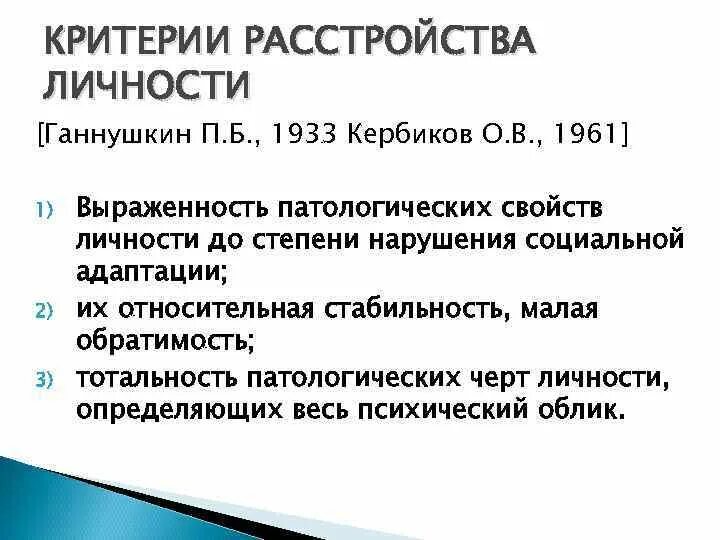 КРИТЕРИИ РАССТРОЙСТВА ЛИЧНОСТИ

[Ганнушкин П.Б., 1933 Кербиков О.В., 1961]

1) Выраженность патологических свойств личности до степени нарушения социальной адаптации;
2) их относительная стабильность, малая обратимость;
3) тотальность патологических черт личности, определяющих весь психический облик.